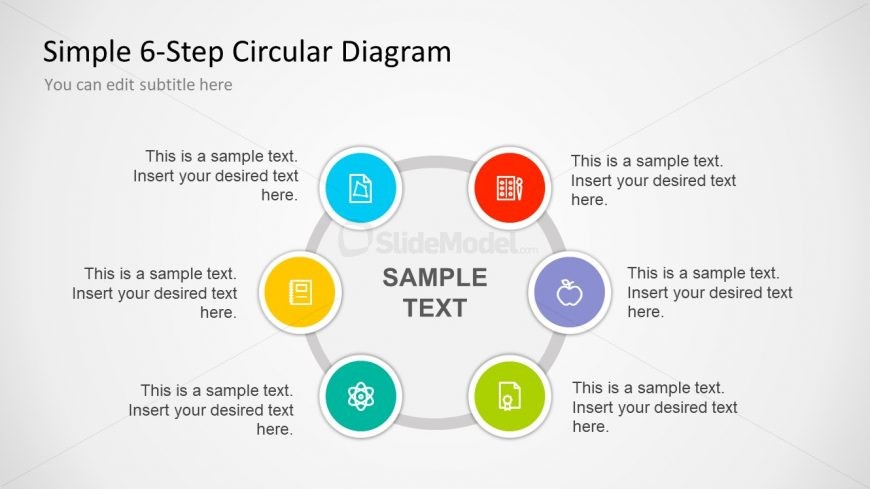 Simple 6-Step Circular Diagram

You can edit subtitle here

This is a sample text. Insert your desired text here.

This is a sample text. Insert your desired text here.

This is a sample text. Insert your desired text here.

SlideModel.com

SAMPLE TEXT

This is a sample text. Insert your desired text here.

This is a sample text. Insert your desired text here.

This is a sample text. Insert your desired text here.